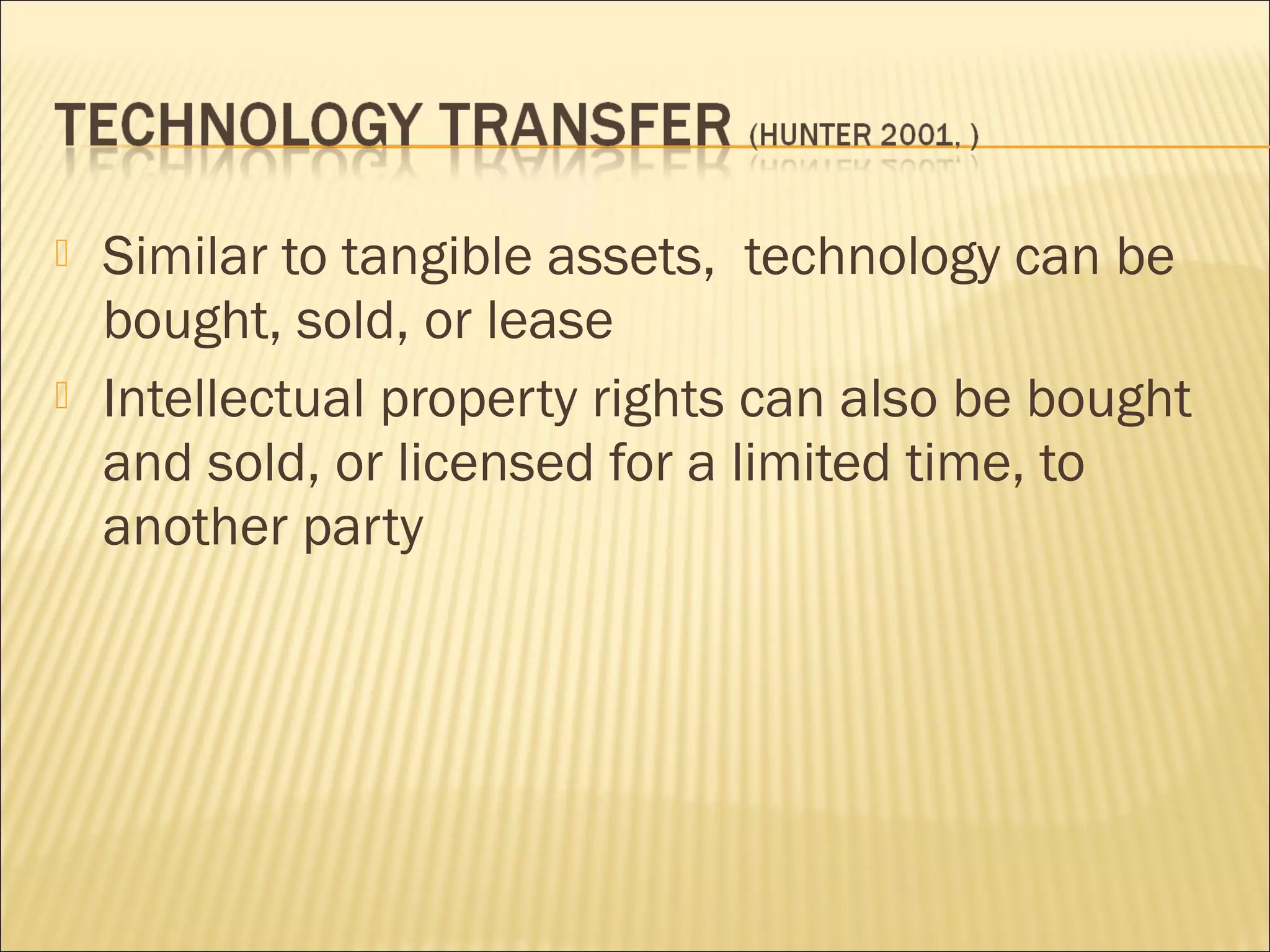 TECHNOLOGY TRANSFER (HUNTER 2001, )

Similar to tangible assets,  technology can be bought, sold, or lease

Intellectual property rights can also be bought and sold, or licensed for a limited time, to another party